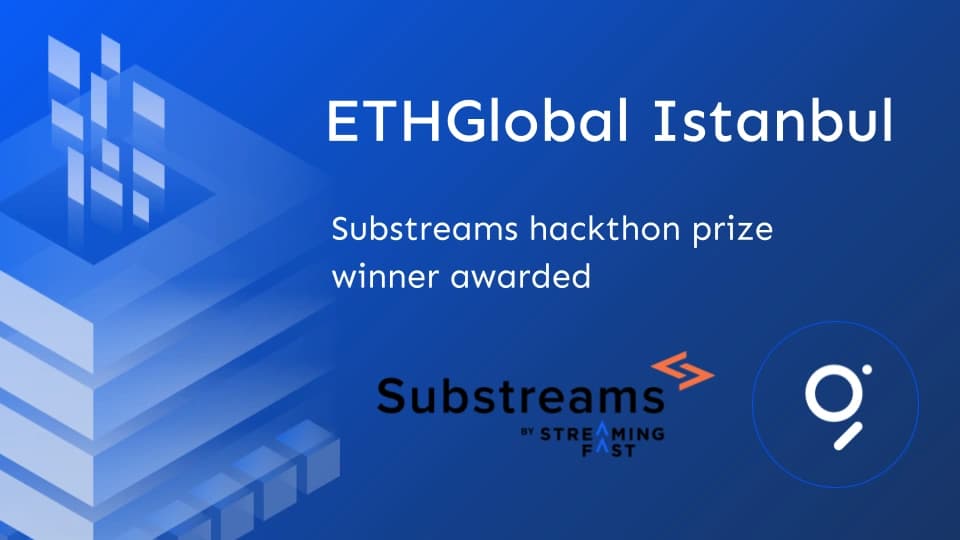 ETHGlobal Istanbul

Substreams hackthon prize winner awarded

Substreams
BY STREAMING FAST